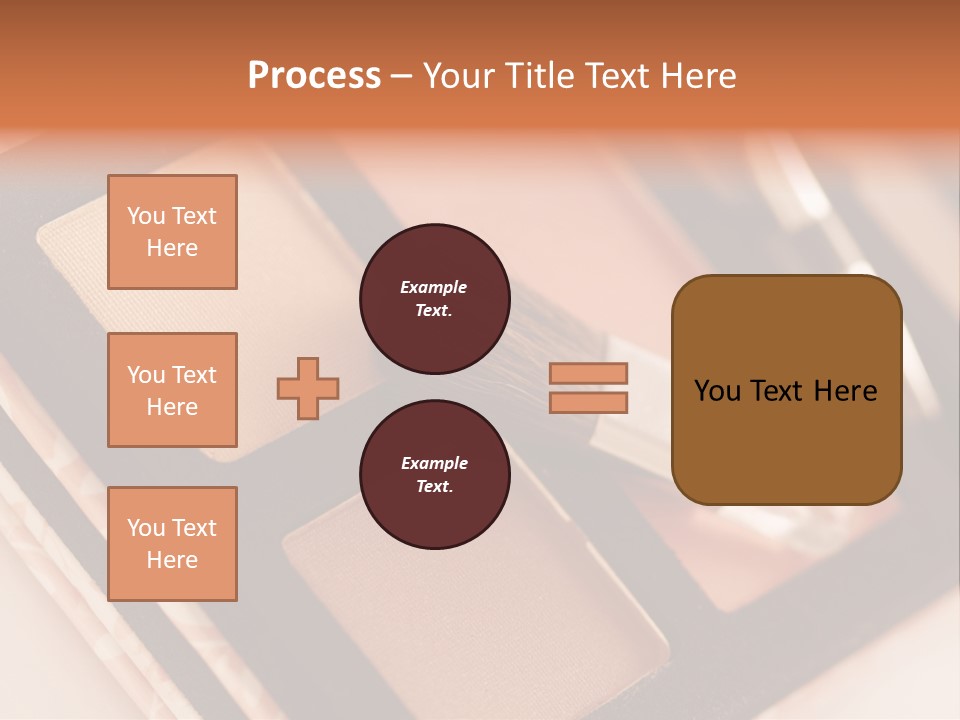 Process – Your Title Text Here

You Text Here

You Text Here

You Text Here

Example Text.

Example Text.

You Text Here